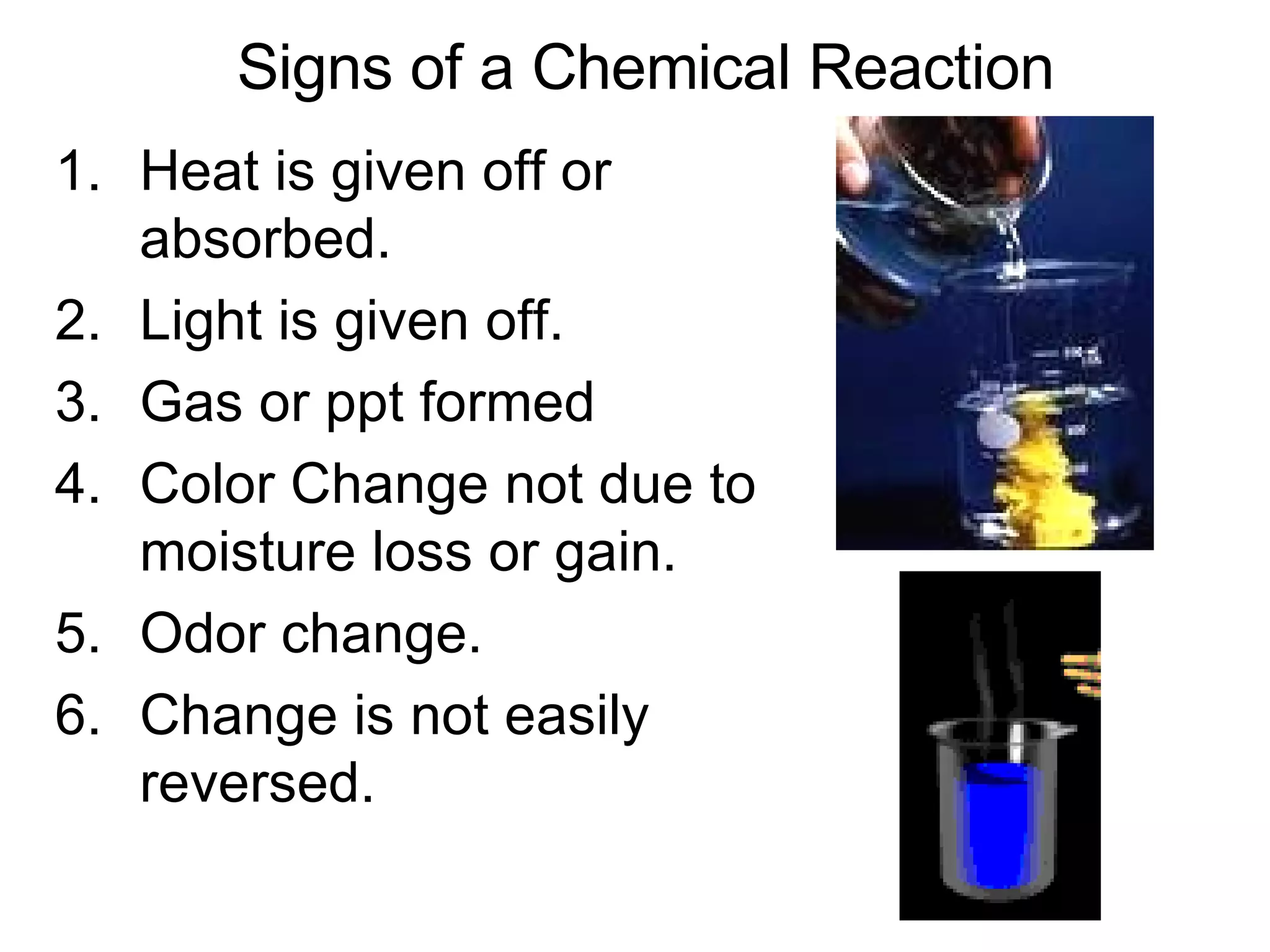 Signs of a Chemical Reaction

1. Heat is given off or absorbed.
2. Light is given off.
3. Gas or ppt formed
4. Color Change not due to moisture loss or gain.
5. Odor change.
6. Change is not easily reversed.